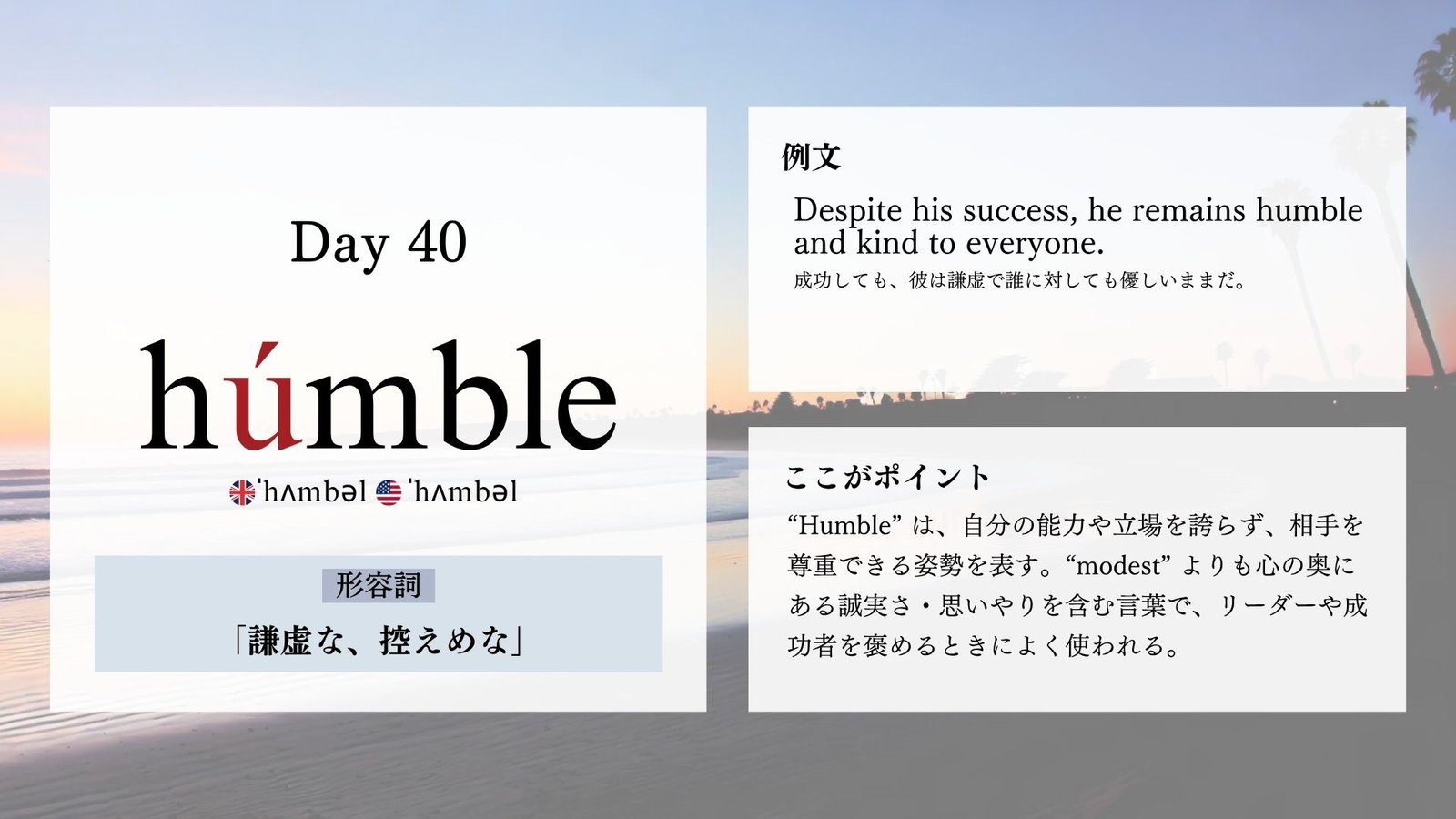 Day 40

húmble

ˈhʌmbəl ˈhʌmbəl

形容詞

「謙虚な、控えめな」

例文

Despite his success, he remains humble and kind to everyone.

成功しても、彼は謙虚で誰に対しても優しいままだ。

ここがポイント

“Humble” は、自分の能力や立場を誇らず、相手を尊重できる姿勢を表す。“modest” よりも心の奥にある誠実さ・思いやりを含む言葉で、リーダーや成功者を褒めるときによく使われる。